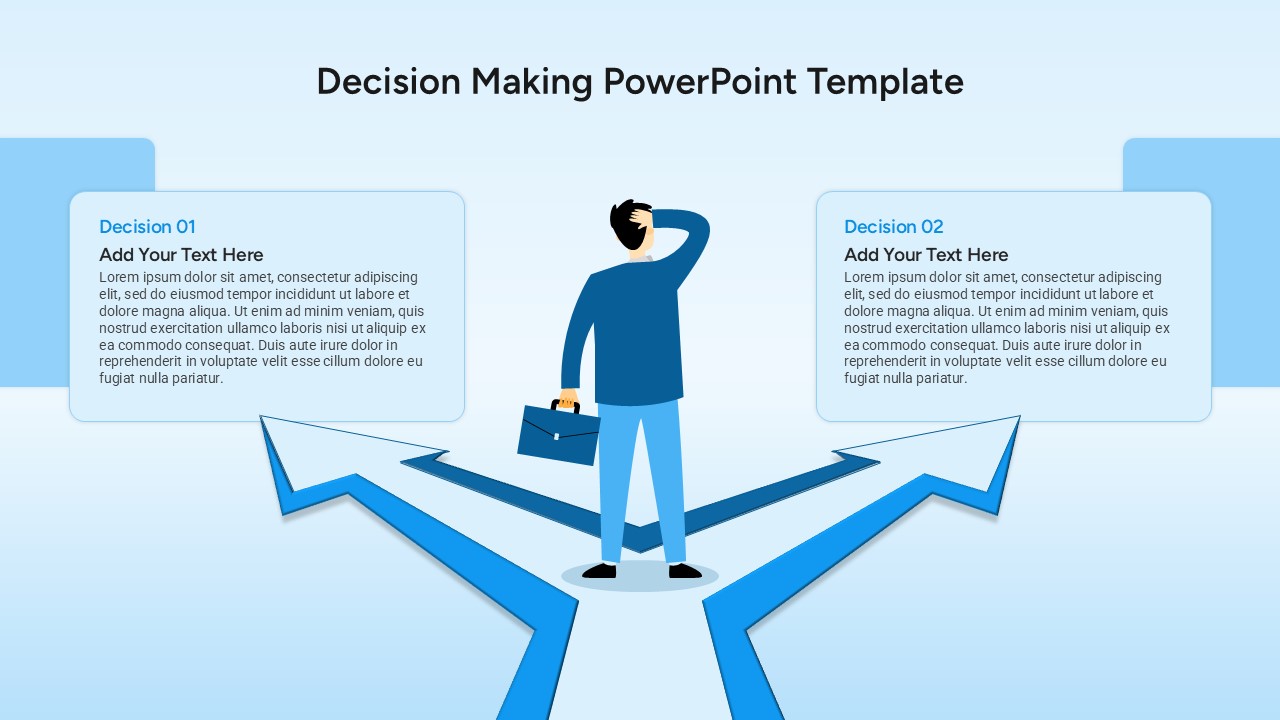 Decision Making PowerPoint Template

Decision 01
Add Your Text Here
Lorem ipsum dolor sit amet, consectetur adipiscing elit, sed do eiusmod tempor incididunt ut labore et dolore magna aliqua. Ut enim ad minim veniam, quis nostrud exercitation ullamco laboris nisi ut aliquip ex ea commodo consequat. Duis aute irure dolor in reprehenderit in voluptate velit esse cillum dolore eu fugiat nulla pariatur.

Decision 02
Add Your Text Here
Lorem ipsum dolor sit amet, consectetur adipiscing elit, sed do eiusmod tempor incididunt ut labore et dolore magna aliqua. Ut enim ad minim veniam, quis nostrud exercitation ullamco laboris nisi ut aliquip ex ea commodo consequat. Duis aute irure dolor in reprehenderit in voluptate velit esse cillum dolore eu fugiat nulla pariatur.